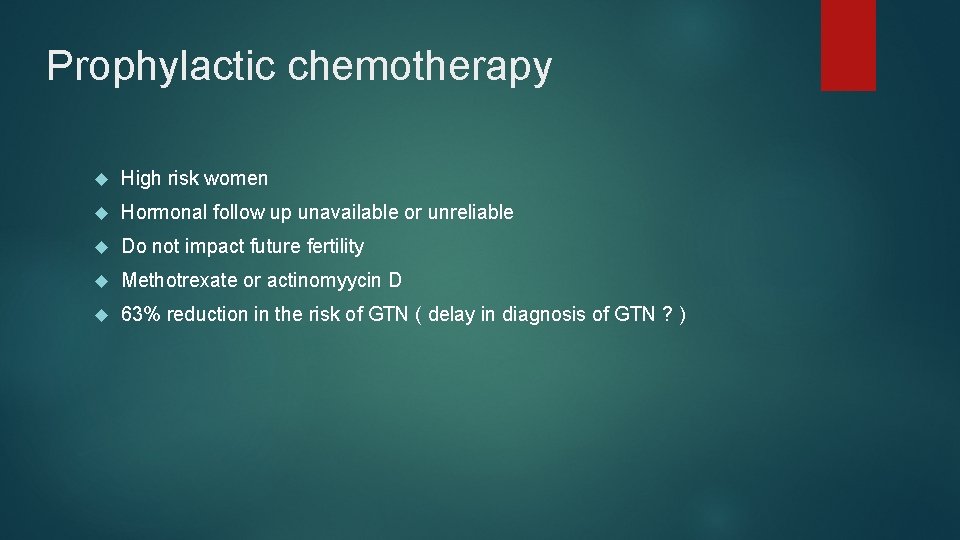 Prophylactic chemotherapy

High risk women

Hormonal follow up unavailable or unreliable

Do not impact future fertility

Methotrexate or actinomyycin D

63% reduction in the risk of GTN ( delay in diagnosis of GTN ? )